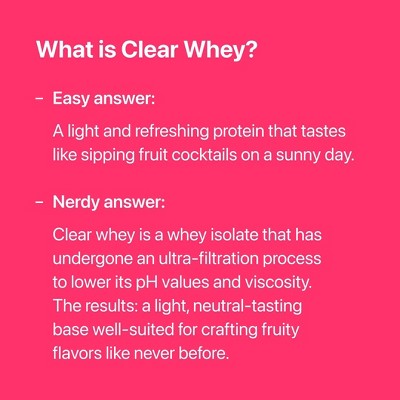 What is Clear Whey?

– Easy answer:

A light and refreshing protein that tastes like sipping fruit cocktails on a sunny day.

– Nerdy answer:

Clear whey is a whey isolate that has undergone an ultra-filtration process to lower its pH values and viscosity. The results: a light, neutral-tasting base well-suited for crafting fruity flavors like never before.